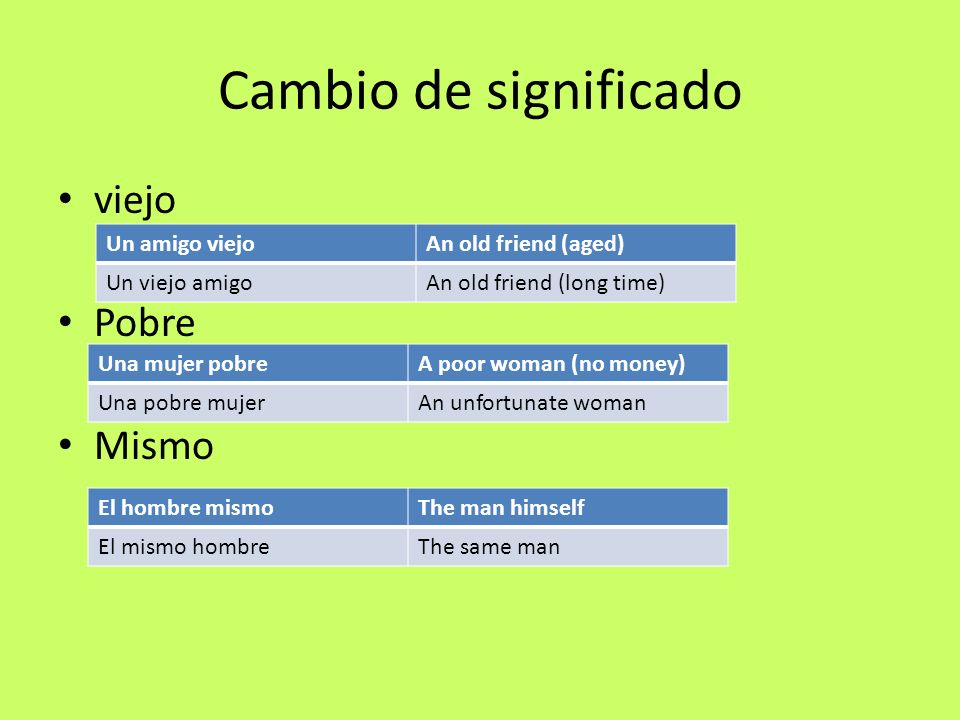 Cambio de significado

• viejo

| Un amigo viejo | An old friend (aged) |
|---|---|
| Un viejo amigo | An old friend (long time) |

• Pobre

| Una mujer pobre | A poor woman (no money) |
|---|---|
| Una pobre mujer | An unfortunate woman |

• Mismo

| El hombre mismo | The man himself |
|---|---|
| El mismo hombre | The same man |